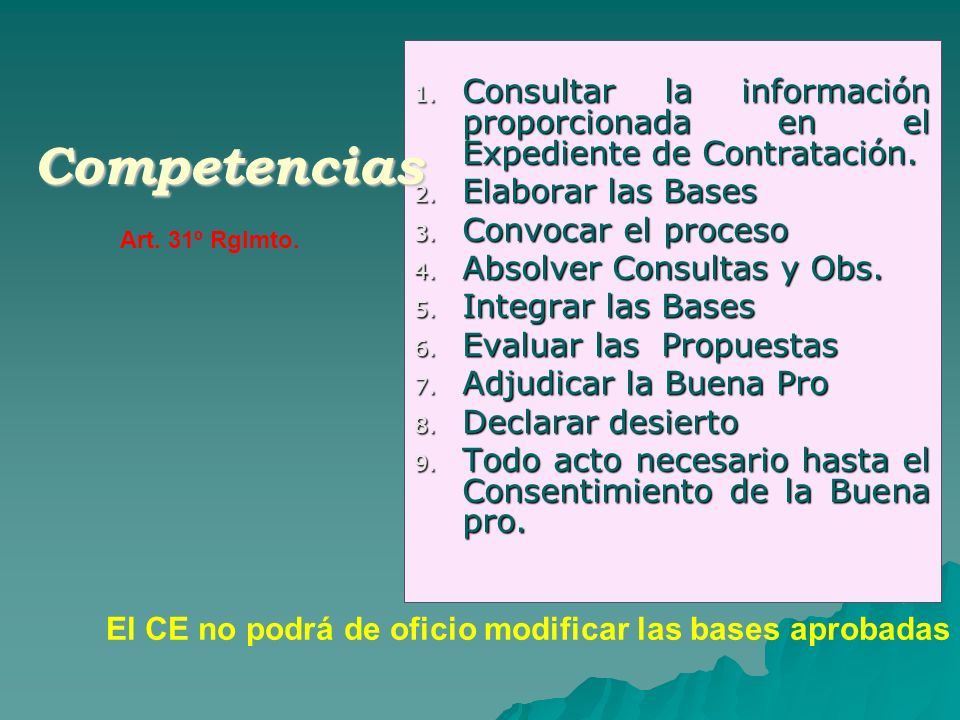 Competencias

Art. 31º Rglmto.

1. Consultar la información proporcionada en el Expediente de Contratación.
2. Elaborar las Bases
3. Convocar el proceso
4. Absolver Consultas y Obs.
5. Integrar las Bases
6. Evaluar las Propuestas
7. Adjudicar la Buena Pro
8. Declarar desierto
9. Todo acto necesario hasta el Consentimiento de la Buena pro.

El CE no podrá de oficio modificar las bases aprobadas